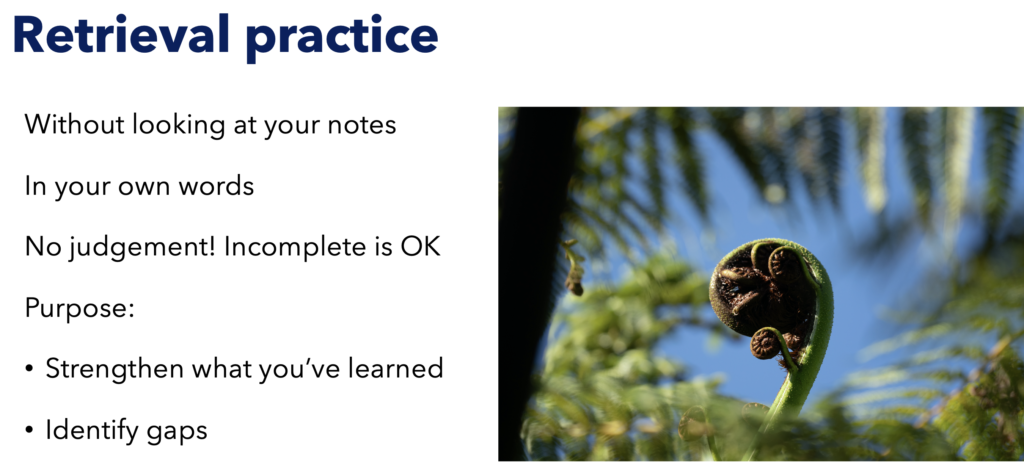 Retrieval practice

Without looking at your notes

In your own words

No judgement! Incomplete is OK

Purpose:

• Strengthen what you've learned

• Identify gaps